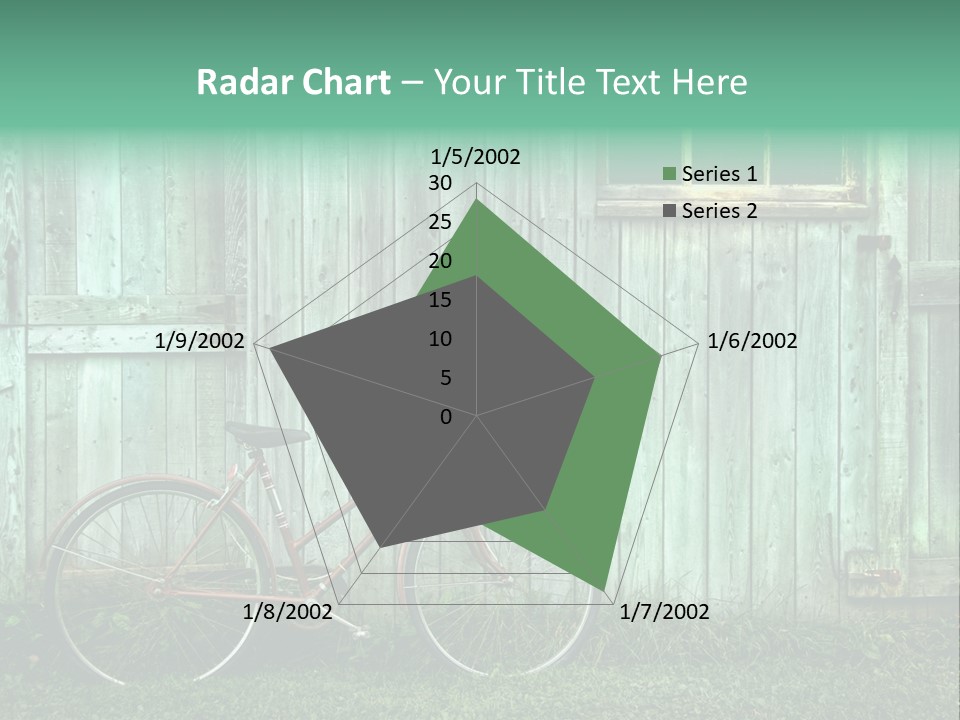 Radar Chart – Your Title Text Here

1/5/2002
30
25
20
15
10
5
0
1/6/2002
1/7/2002
1/8/2002
1/9/2002

Series 1
Series 2